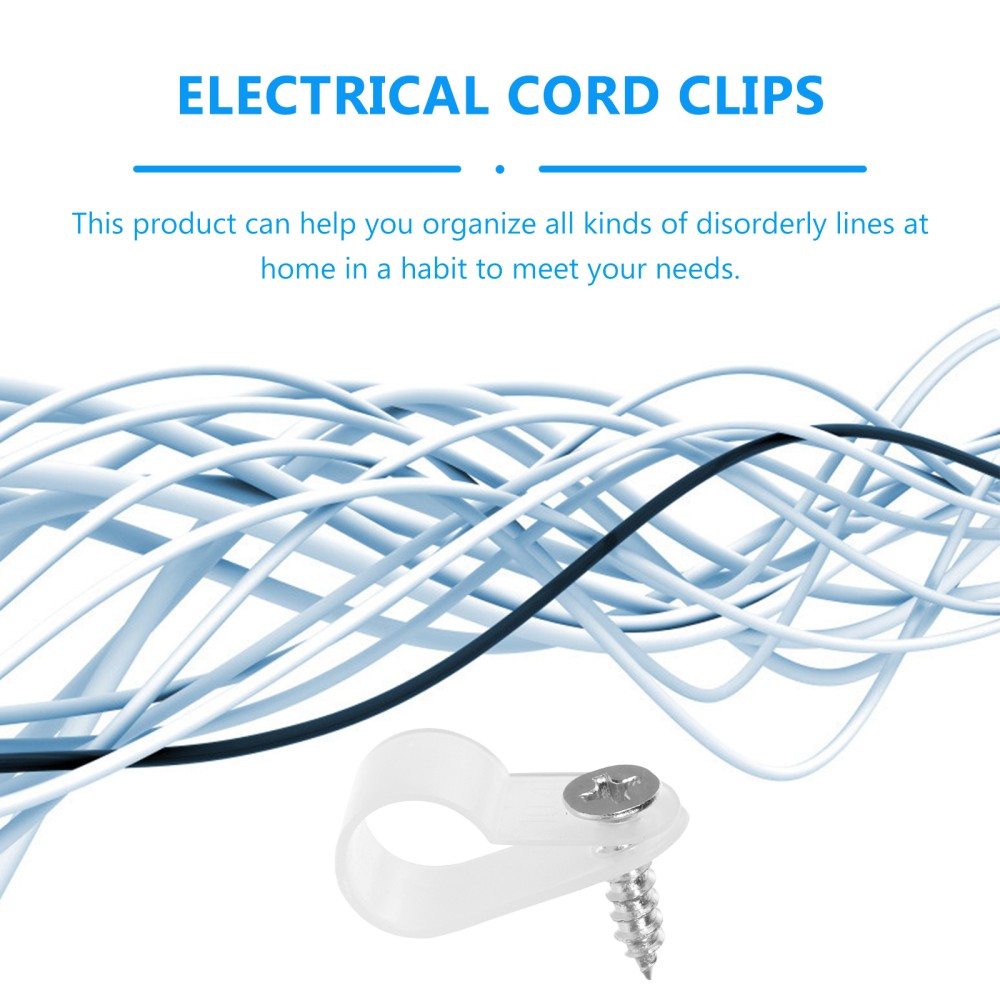 ELECTRICAL CORD CLIPS

This product can help you organize all kinds of disorderly lines at home in a habit to meet your needs.